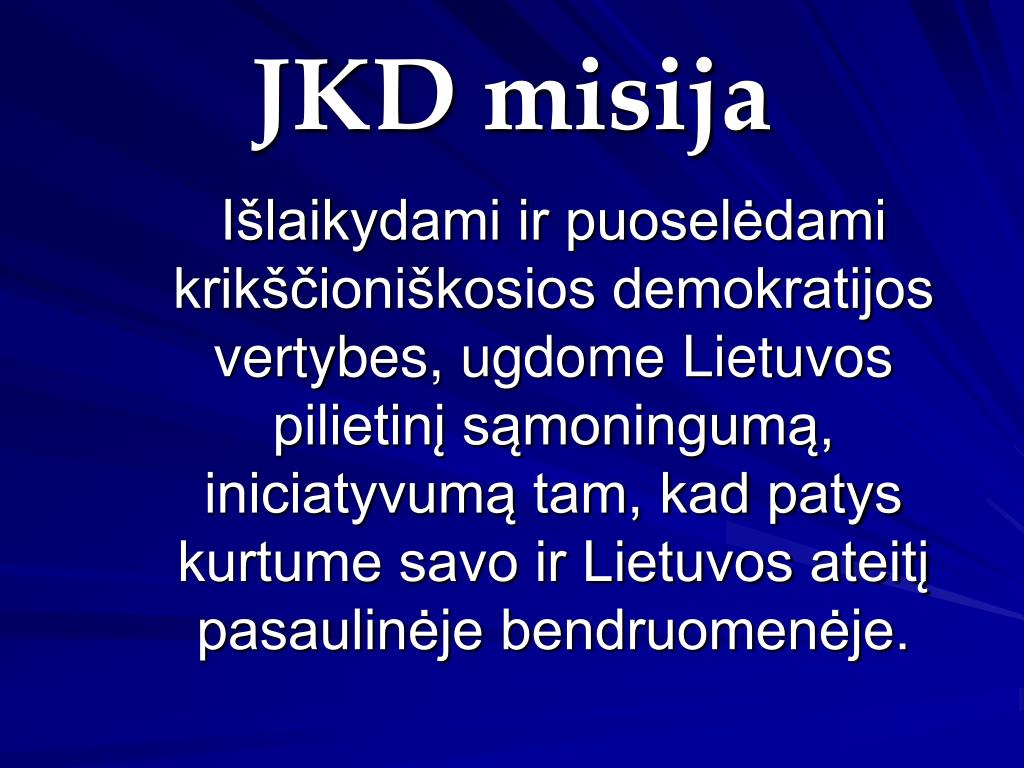 JKD misija

Išlaikydami ir puoselėdami krikščioniškosios demokratijos vertybes, ugdome Lietuvos pilietinį sąmoningumą, iniciatyvumą tam, kad patys kurtume savo ir Lietuvos ateitį pasaulinėje bendruomenėje.